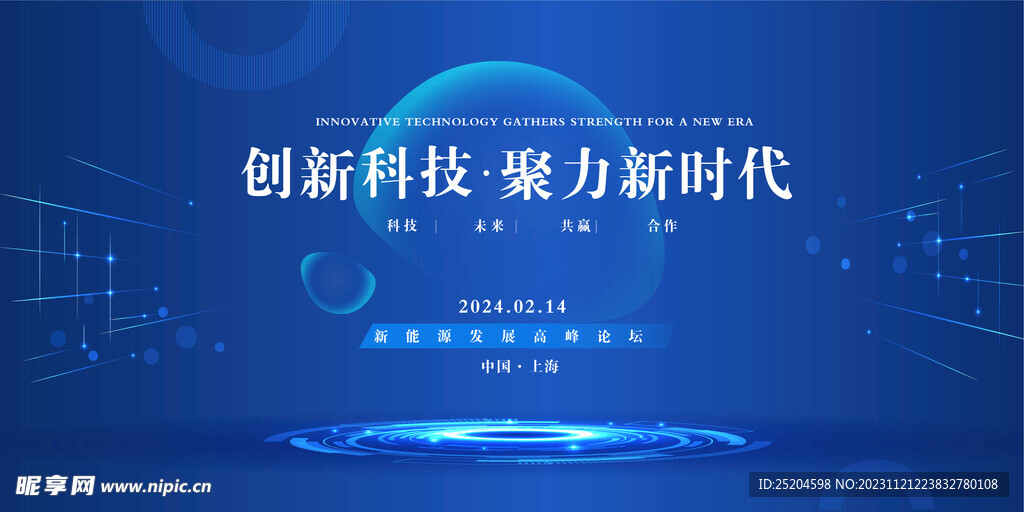 INNOVATIVE TECHNOLOGY GATHERS STRENGTH FOR A NEW ERA

创新科技·聚力新时代

科技 | 未来 | 共赢 | 合作

2024.02.14

新能源发展高峰论坛

中国·上海

昵享网 www.nipic.cn

ID:25204598 NO:20231121223832780108